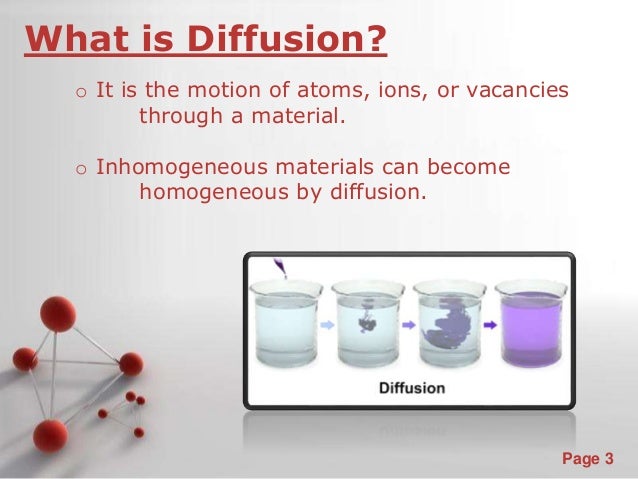 What is Diffusion?

o It is the motion of atoms, ions, or vacancies through a material.

o Inhomogeneous materials can become homogeneous by diffusion.

Diffusion

Page 3